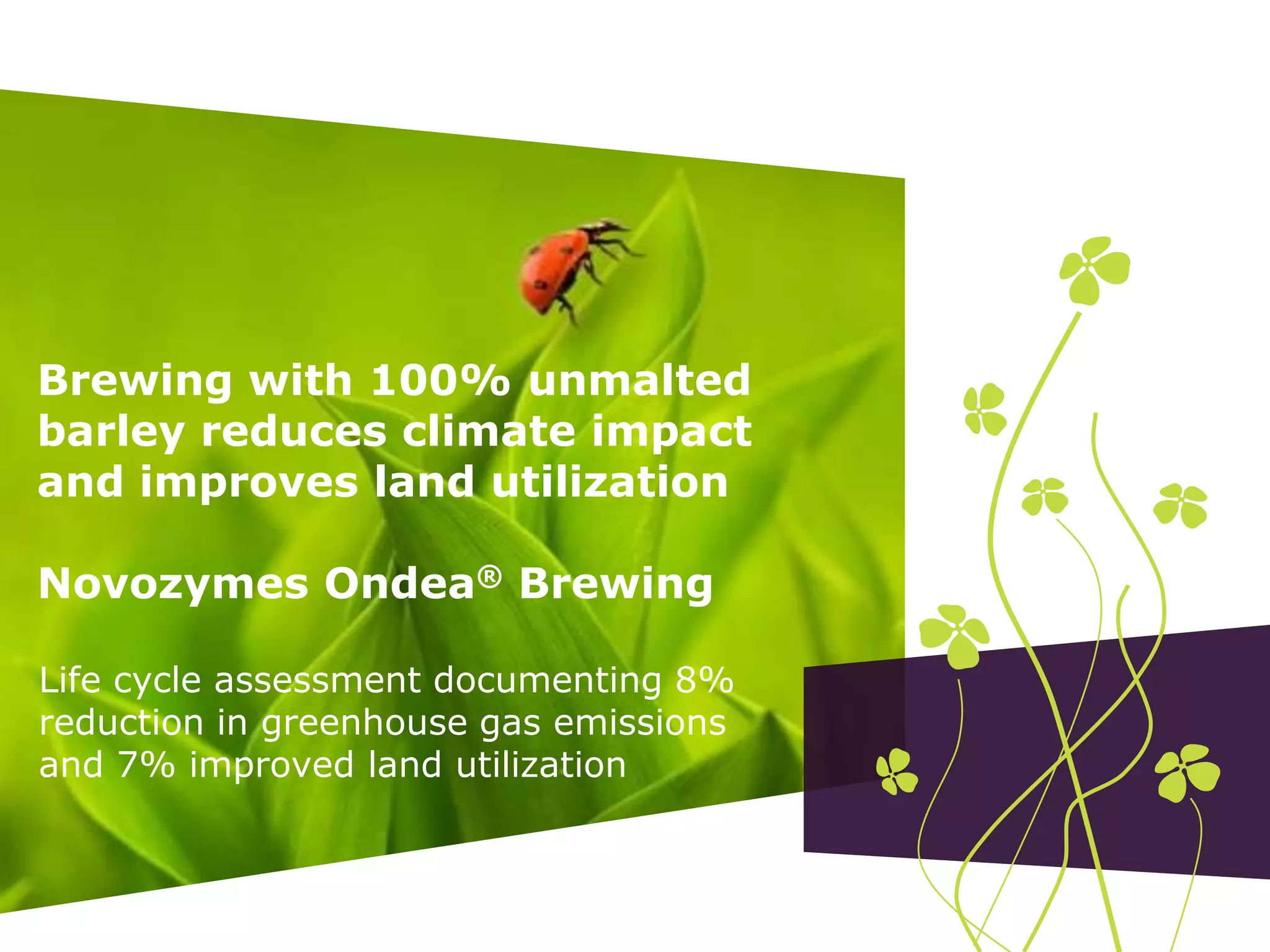 Brewing with 100% unmalted barley reduces climate impact and improves land utilization

Novozymes Ondea® Brewing

Life cycle assessment documenting 8% reduction in greenhouse gas emissions and 7% improved land utilization